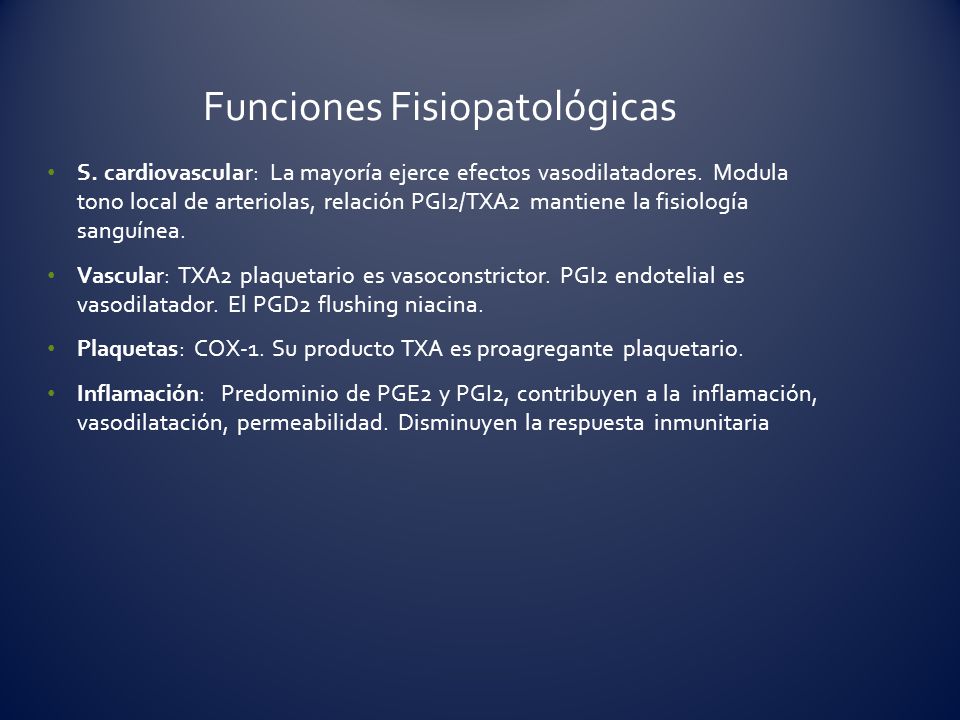 Funciones Fisiopatológicas

• S. cardiovascular: La mayoría ejerce efectos vasodilatadores. Modula tono local de arteriolas, relación PGI2/TXA2 mantiene la fisiología sanguínea.

• Vascular: TXA2 plaquetario es vasoconstrictor. PGI2 endotelial es vasodilatador. El PGD2 flushing niacina.

• Plaquetas: COX-1. Su producto TXA es proagregante plaquetario.

• Inflamación: Predominio de PGE2 y PGI2, contribuyen a la inflamación, vasodilatación, permeabilidad. Disminuyen la respuesta inmunitaria